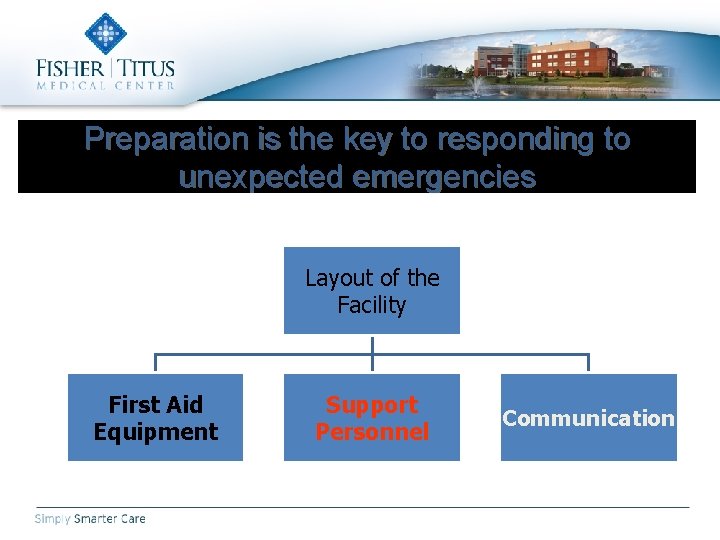 FISHER | TITUS
MEDICAL CENTER

Preparation is the key to responding to unexpected emergencies

Layout of the Facility

First Aid Equipment

Support Personnel

Communication

Simply Smarter Care